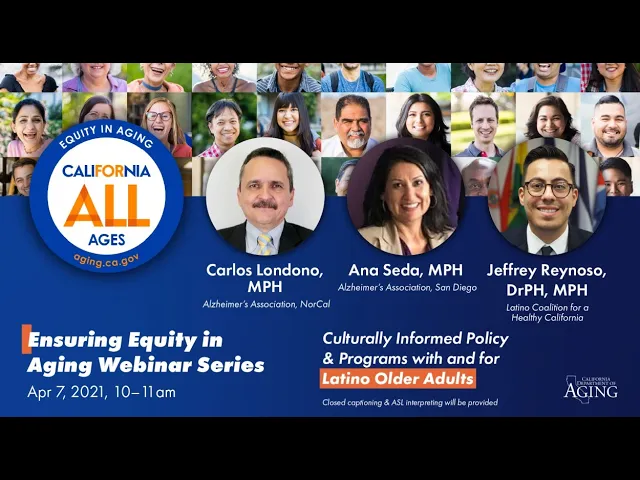 EQUITY IN AGING
CALIFORNIA
ALL
AGES
aging.ca.gov

Carlos Londono, MPH
Alzheimer's Association, NorCal

Ana Seda, MPH
Alzheimer's Association, San Diego

Jeffrey Reynoso, DrPH, MPH
Latino Coalition for a Healthy California

Ensuring Equity in Aging Webinar Series
Apr 7, 2021, 10–11am

Culturally Informed Policy & Programs with and for Latino Older Adults
Closed captioning & ASL interpreting will be provided

CALIFORNIA DEPARTMENT OF AGING